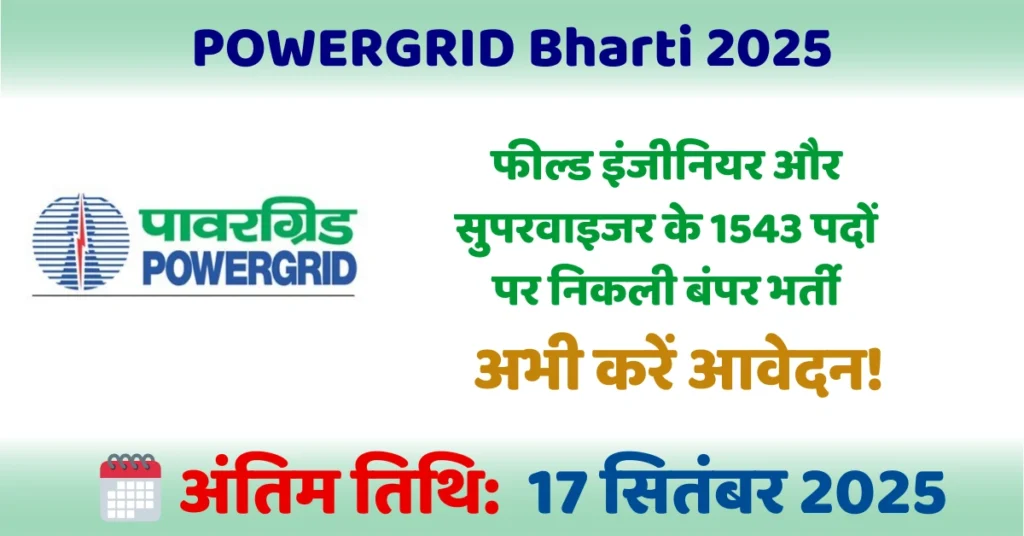 POWERGRID Bharti 2025

पावरग्रिड
POWERGRID

फील्ड इंजीनियर और सुपरवाइजर के 1543 पदों पर निकली बंपर भर्ती

अभी करें आवेदन!

अंतिम तिथि: 17 सितंबर 2025